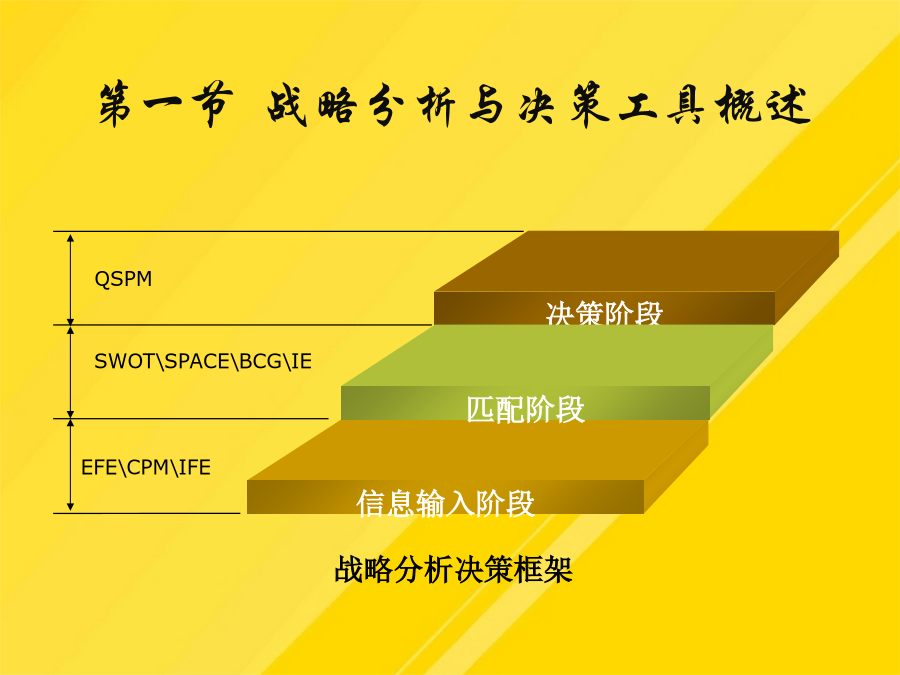 第一节 战略分析与决策工具概述

QSPM

决策阶段

SWOT\SPACE\BCG\IE

匹配阶段

EFE\CPM\IFE

信息输入阶段

战略分析决策框架